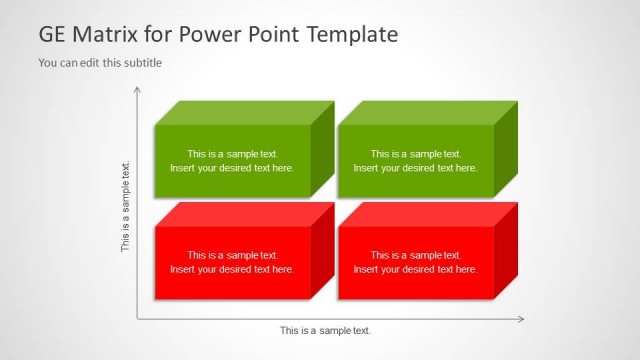 GE Matrix for Power Point Template

You can edit this subtitle

This is a sample text.

This is a sample text.
Insert your desired text here.

This is a sample text.
Insert your desired text here.

This is a sample text.
Insert your desired text here.

This is a sample text.
Insert your desired text here.

This is a sample text.